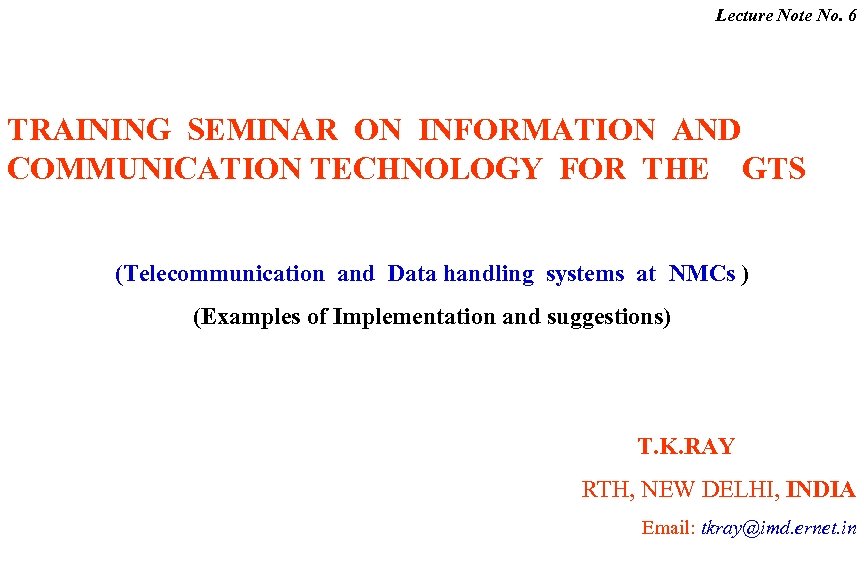 Lecture Note No. 6

TRAINING SEMINAR ON INFORMATION AND COMMUNICATION TECHNOLOGY FOR THE GTS

(Telecommunication and Data handling systems at NMCs )

(Examples of Implementation and suggestions)

T.K.RAY

RTH, NEW DELHI, INDIA

Email: tkray@imd.ernet.in